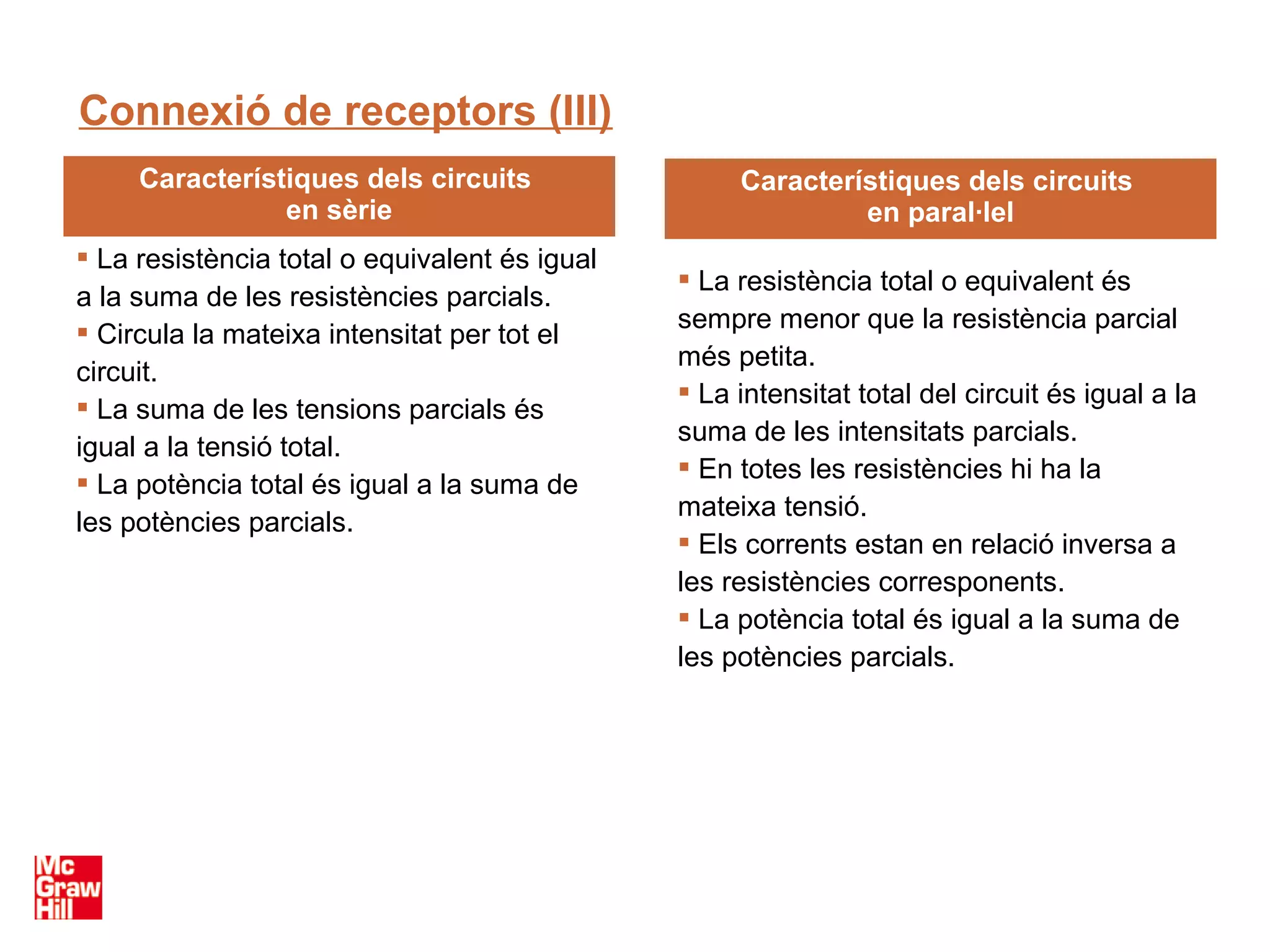 Connexió de receptors (III)

Característiques dels circuits en sèrie

▪ La resistència total o equivalent és igual a la suma de les resistències parcials.
▪ Circula la mateixa intensitat per tot el circuit.
▪ La suma de les tensions parcials és igual a la tensió total.
▪ La potència total és igual a la suma de les potències parcials.

Característiques dels circuits en paral·lel

▪ La resistència total o equivalent és sempre menor que la resistència parcial més petita.
▪ La intensitat total del circuit és igual a la suma de les intensitats parcials.
▪ En totes les resistències hi ha la mateixa tensió.
▪ Els corrents estan en relació inversa a les resistències corresponents.
▪ La potència total és igual a la suma de les potències parcials.

Mc Graw Hill